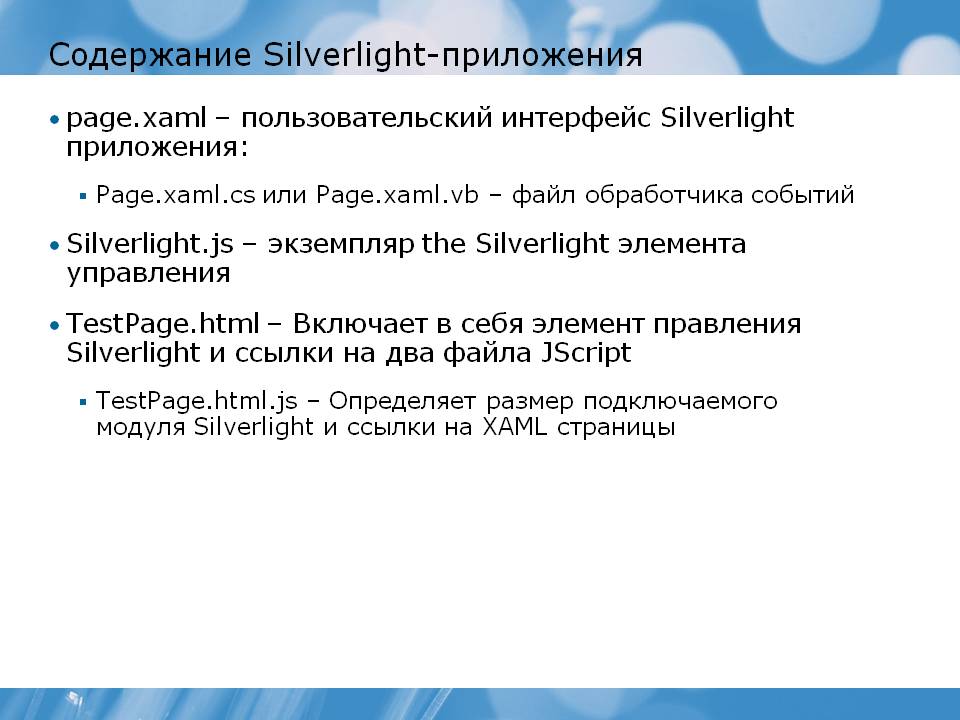 Содержание Silverlight-приложения

• page.xaml – пользовательский интерфейс Silverlight приложения:

▪ Page.xaml.cs или Page.xaml.vb – файл обработчика событий

• Silverlight.js – экземпляр the Silverlight элемента управления

• TestPage.html – Включает в себя элемент правления Silverlight и ссылки на два файла JScript

▪ TestPage.html.js – Определяет размер подключаемого модуля Silverlight и ссылки на XAML страницы